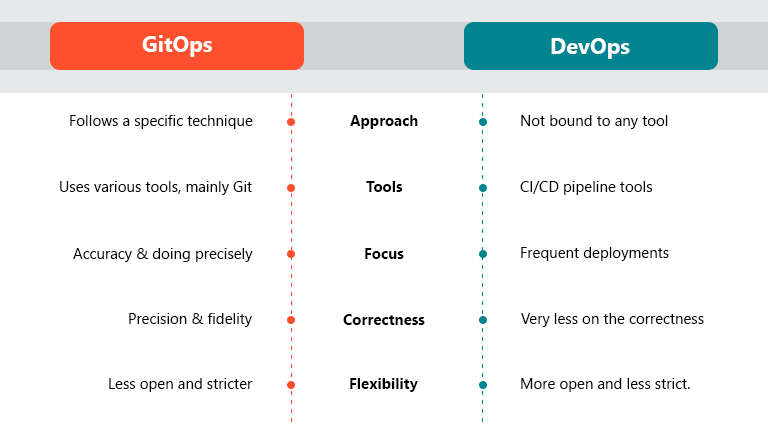 | GitOps | | DevOps |
|---|---|---|
| Follows a specific technique | **Approach** | Not bound to any tool |
| Uses various tools, mainly Git | **Tools** | CI/CD pipeline tools |
| Accuracy & doing precisely | **Focus** | Frequent deployments |
| Precision & fidelity | **Correctness** | Very less on the correctness |
| Less open and stricter | **Flexibility** | More open and less strict. |